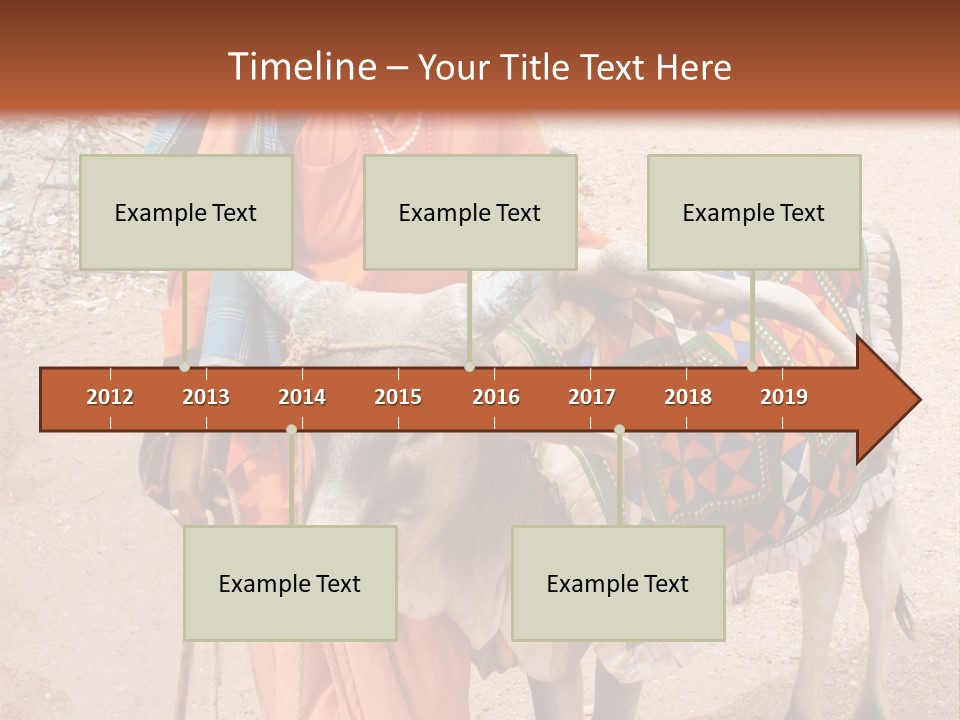 Timeline – Your Title Text Here

Example Text

Example Text

Example Text

2012 2013 2014 2015 2016 2017 2018 2019

Example Text

Example Text